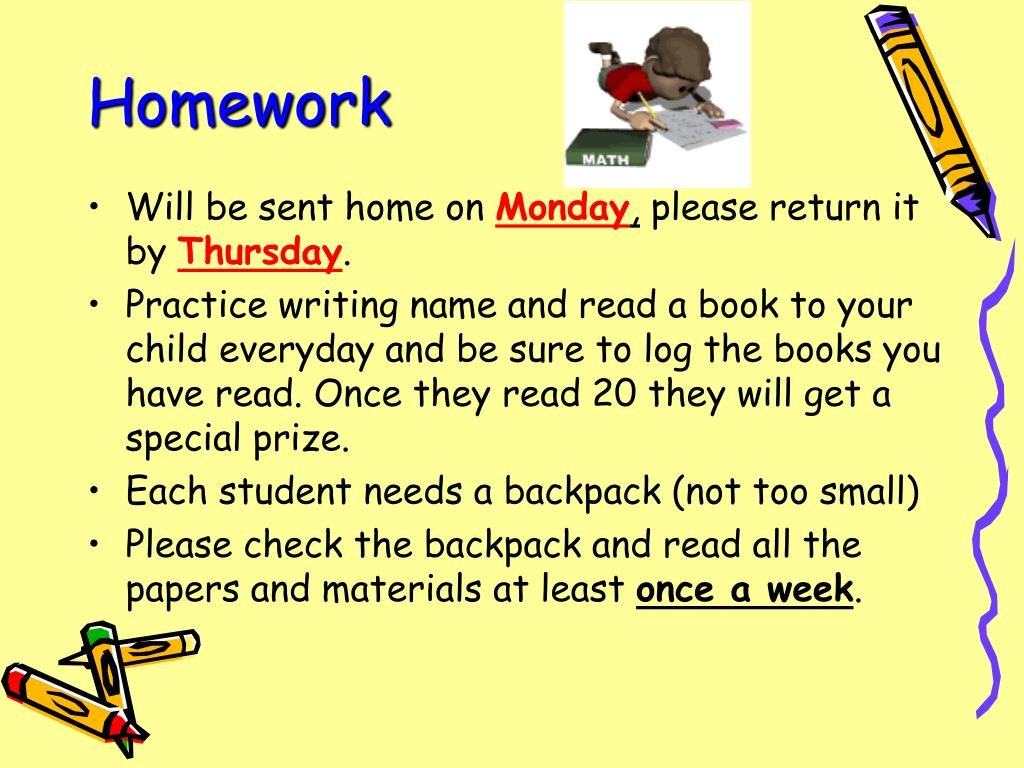 Homework

MATH

• Will be sent home on Monday, please return it by Thursday.
• Practice writing name and read a book to your child everyday and be sure to log the books you have read. Once they read 20 they will get a special prize.
• Each student needs a backpack (not too small)
• Please check the backpack and read all the papers and materials at least once a week.